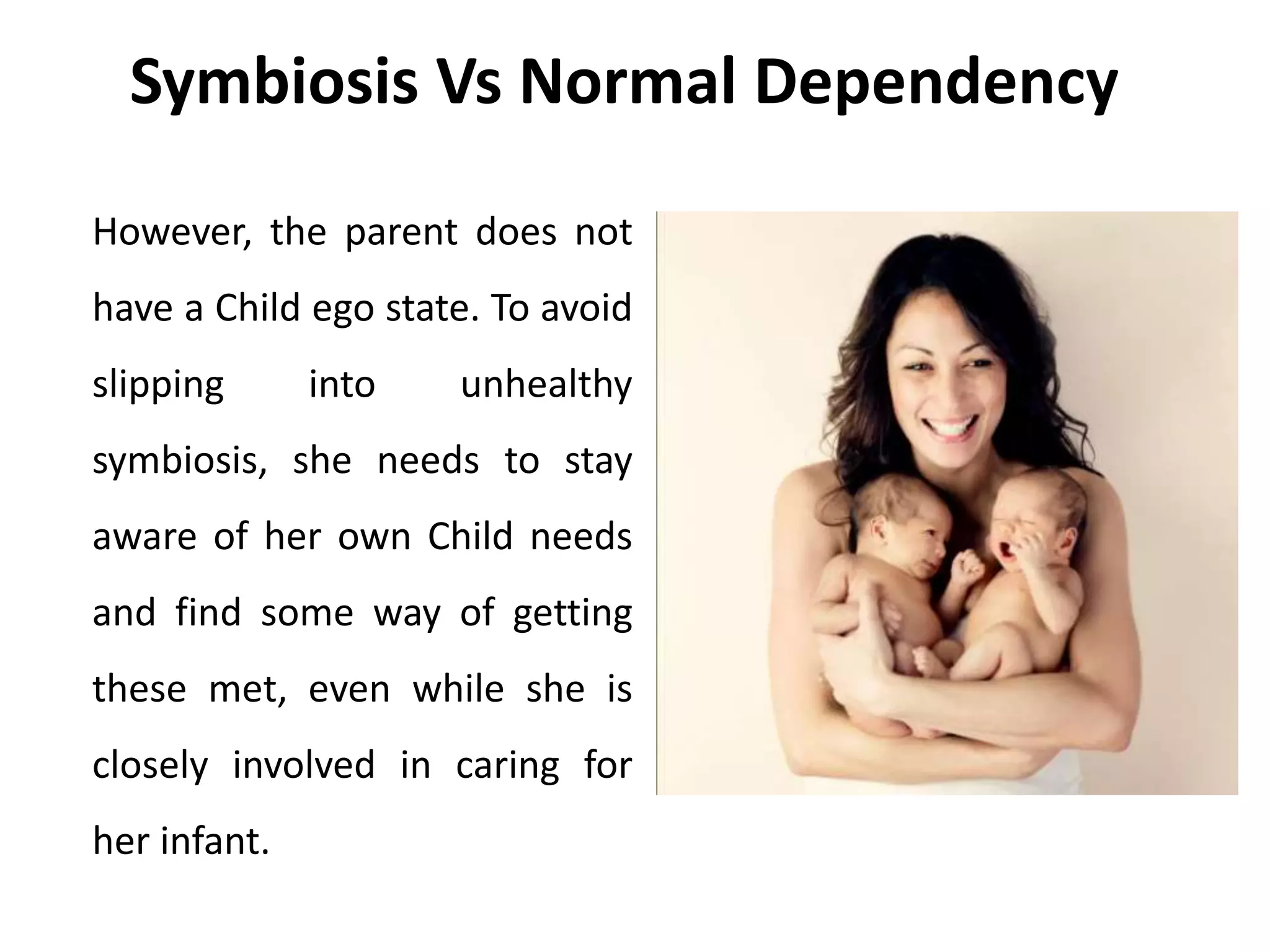 Symbiosis Vs Normal Dependency

However, the parent does not have a Child ego state. To avoid slipping into unhealthy symbiosis, she needs to stay aware of her own Child needs and find some way of getting these met, even while she is closely involved in caring for her infant.